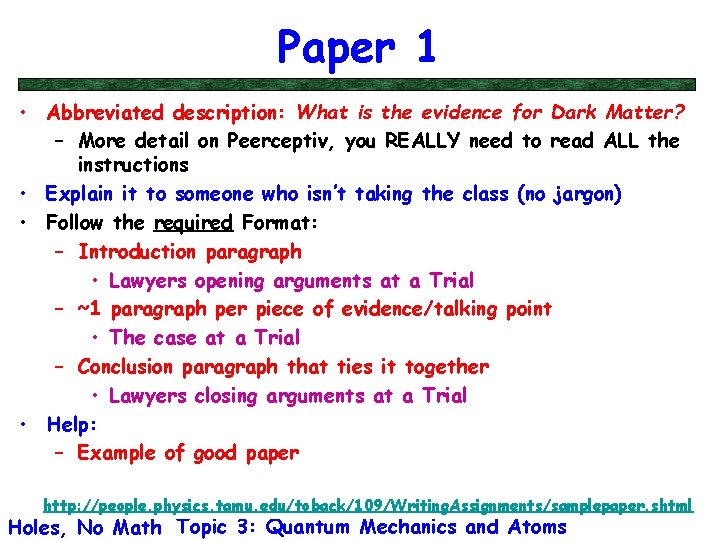 Paper 1

• Abbreviated description: What is the evidence for Dark Matter?
- More detail on Peerceptiv, you REALLY need to read ALL the instructions
• Explain it to someone who isn't taking the class (no jargon)
• Follow the required Format:
- Introduction paragraph
• Lawyers opening arguments at a Trial
- ~1 paragraph per piece of evidence/talking point
• The case at a Trial
- Conclusion paragraph that ties it together
• Lawyers closing arguments at a Trial
• Help:
- Example of good paper

http://people.physics.tamu.edu/toback/109/WritingAssignments/samplepaper.shtml

Holes, No Math Topic 3: Quantum Mechanics and Atoms